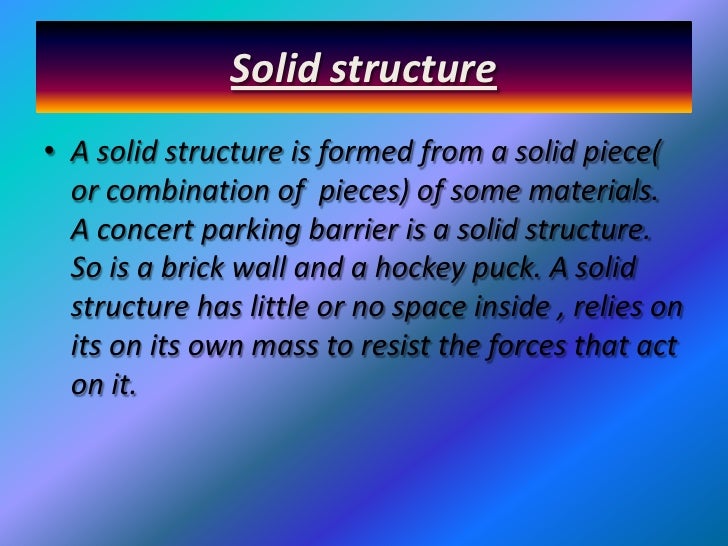 Solid structure

• A solid structure is formed from a solid piece( or combination of  pieces) of some materials. A concert parking barrier is a solid structure. So is a brick wall and a hockey puck. A solid structure has little or no space inside , relies on its on its own mass to resist the forces that act on it.